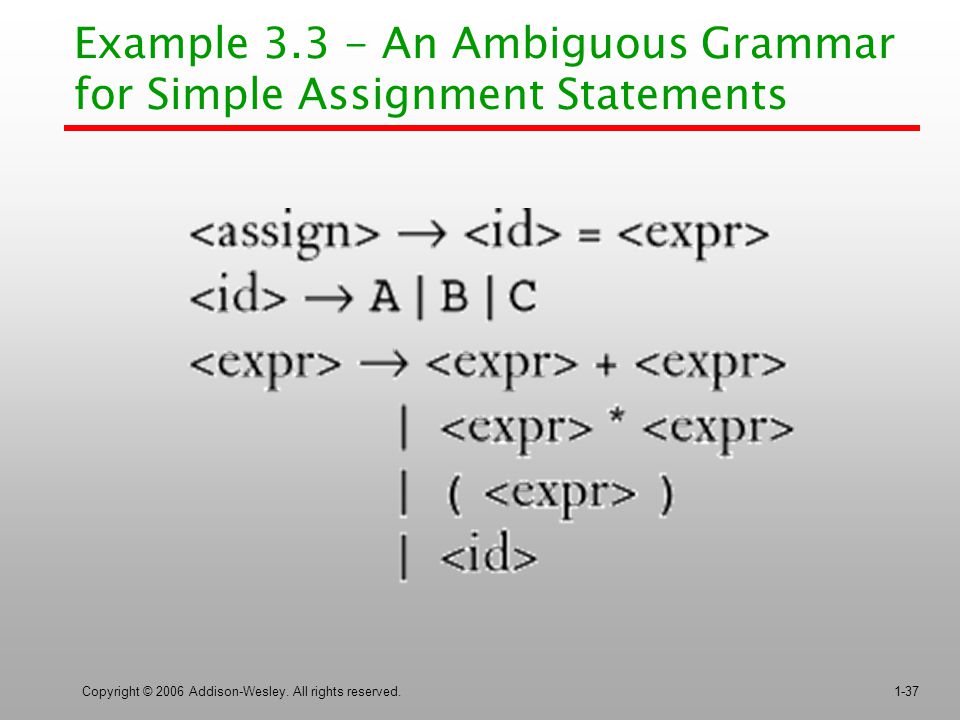 Example 3.3 – An Ambiguous Grammar for Simple Assignment Statements

<assign> → <id> = <expr>
<id> → A | B | C
<expr> → <expr> + <expr>
| <expr> * <expr>
| ( <expr> )
| <id>

Copyright © 2006 Addison-Wesley. All rights reserved.

1-37